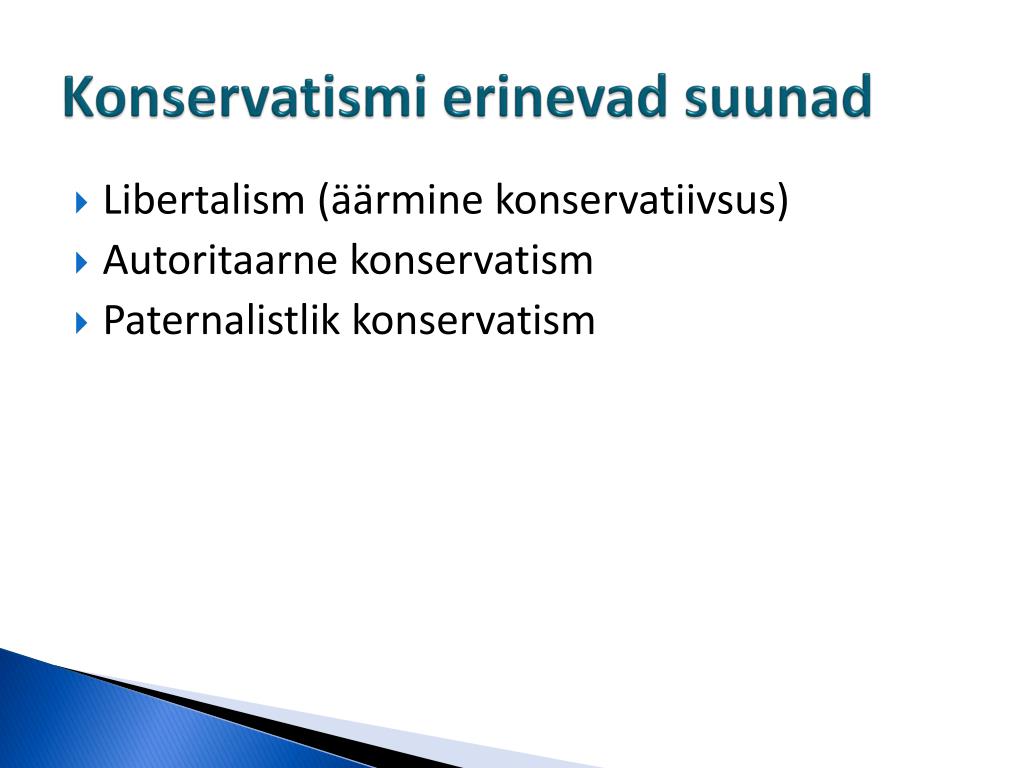 Konservatismi erinevad suunad

Libertalism (äärmine konservatiivsus)
Autoritaarne konservatism
Paternalistlik konservatism